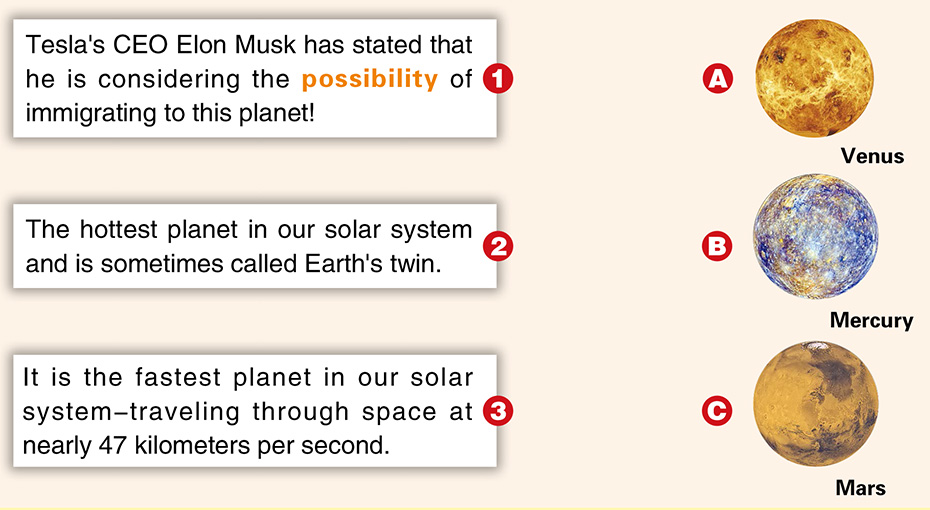 Tesla's CEO Elon Musk has stated that he is considering the possibility of immigrating to this planet! 1

The hottest planet in our solar system and is sometimes called Earth's twin. 2

It is the fastest planet in our solar system–traveling through space at nearly 47 kilometers per second. 3

A
Venus

B
Mercury

C
Mars